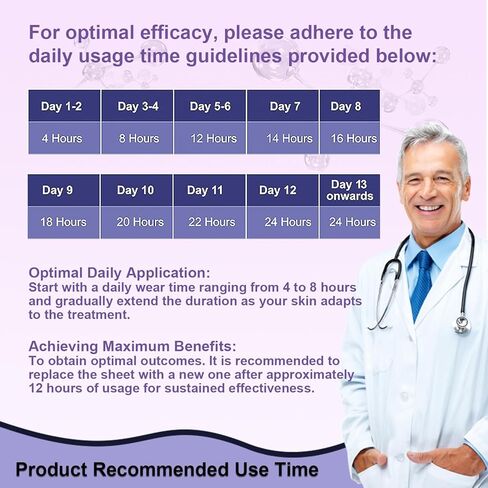 For optimal efficacy, please adhere to the daily usage time guidelines provided below:

| Day 1-2 | Day 3-4 | Day 5-6 | Day 7 | Day 8 |
|---|---|---|---|---|
| 4 Hours | 8 Hours | 12 Hours | 14 Hours | 16 Hours |

| Day 9 | Day 10 | Day 11 | Day 12 | Day 13 onwards |
|---|---|---|---|---|
| 18 Hours | 20 Hours | 22 Hours | 24 Hours | 24 Hours |

Optimal Daily Application:
Start with a daily wear time ranging from 4 to 8 hours and gradually extend the duration as your skin adapts to the treatment.

Achieving Maximum Benefits:
To obtain optimal outcomes. It is recommended to replace the sheet with a new one after approximately 12 hours of usage for sustained effectiveness.

Product Recommended Use Time